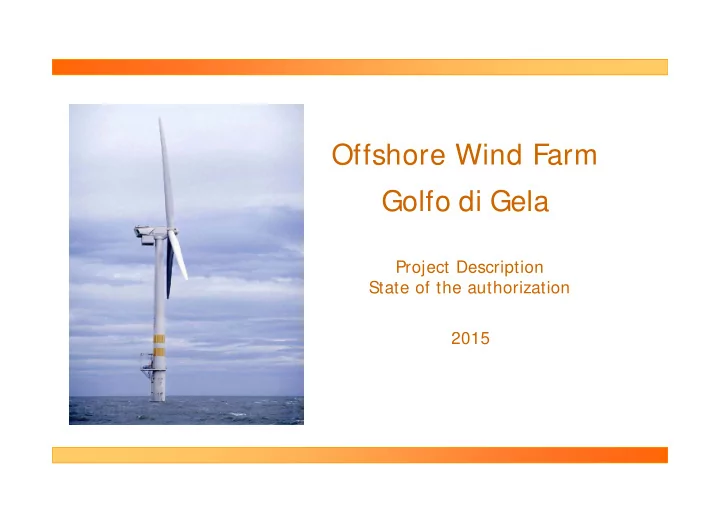 Offshore Wind Farm
Golfo di Gela

Project Description
State of the authorization

2015